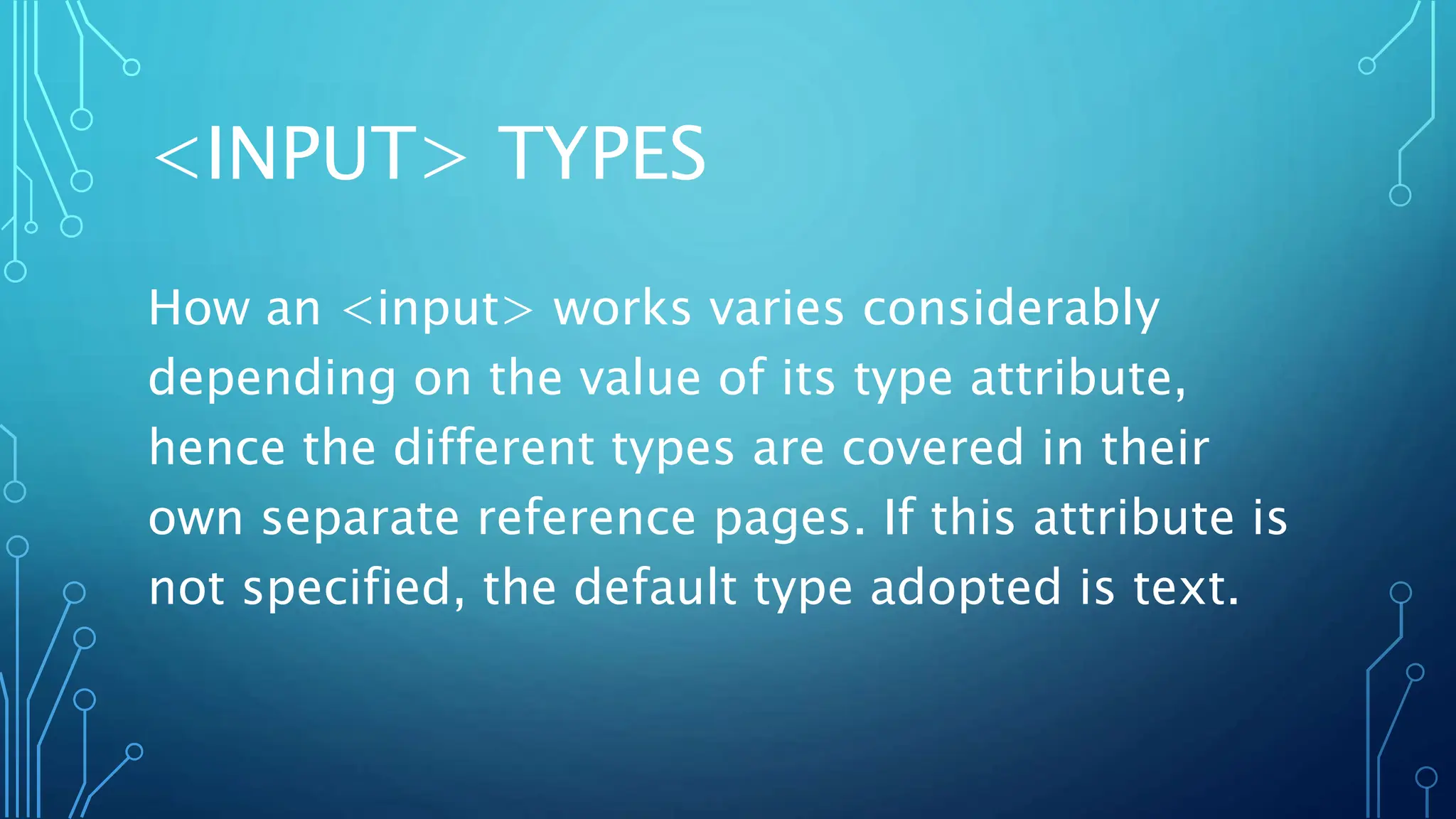 <INPUT> TYPES

How an <input> works varies considerably depending on the value of its type attribute, hence the different types are covered in their own separate reference pages. If this attribute is not specified, the default type adopted is text.